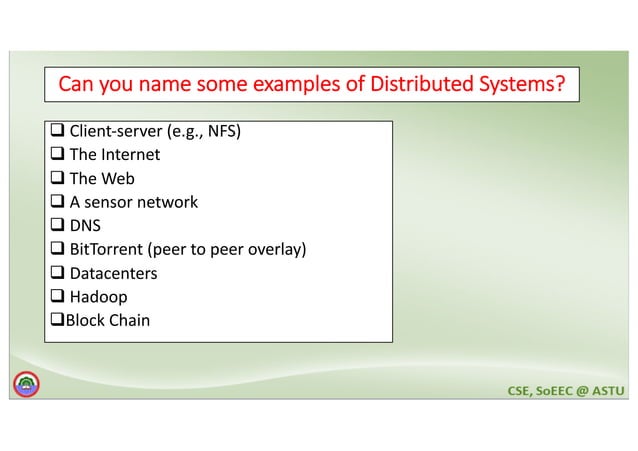 Can you name some examples of Distributed Systems?

❑ Client-server (e.g., NFS)
❑ The Internet
❑ The Web
❑ A sensor network
❑ DNS
❑ BitTorrent (peer to peer overlay)
❑ Datacenters
❑ Hadoop
❑Block Chain

CSE, SoEEC @ ASTU